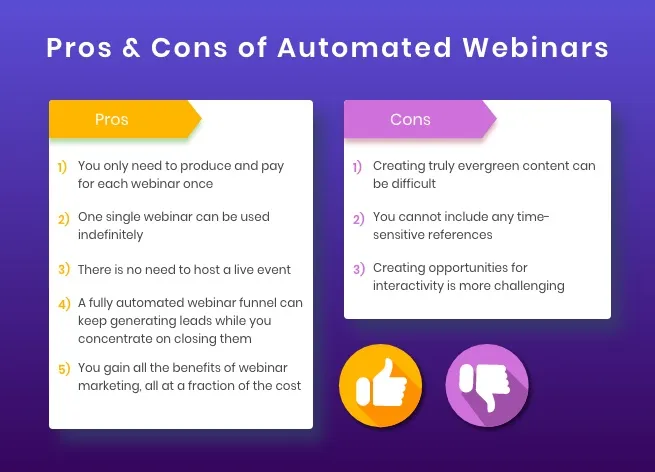 Pros & Cons of Automated Webinars

Pros

1) You only need to produce and pay for each webinar once

2) One single webinar can be used indefinitely

3) There is no need to host a live event

4) A fully automated webinar funnel can keep generating leads while you concentrate on closing them

5) You gain all the benefits of webinar marketing, all at a fraction of the cost

Cons

1) Creating truly evergreen content can be difficult

2) You cannot include any time-sensitive references

3) Creating opportunities for interactivity is more challenging